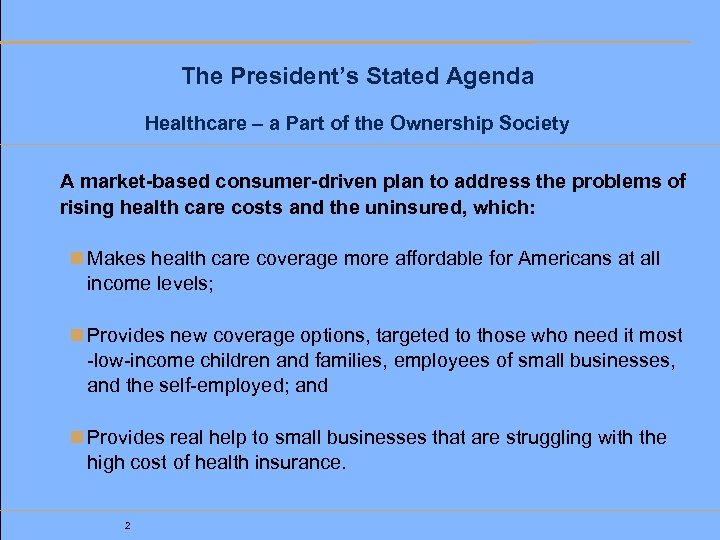 The President's Stated Agenda

Healthcare – a Part of the Ownership Society

A market-based consumer-driven plan to address the problems of rising health care costs and the uninsured, which:

Makes health care coverage more affordable for Americans at all income levels;

Provides new coverage options, targeted to those who need it most -low-income children and families, employees of small businesses, and the self-employed; and

Provides real help to small businesses that are struggling with the high cost of health insurance.

2